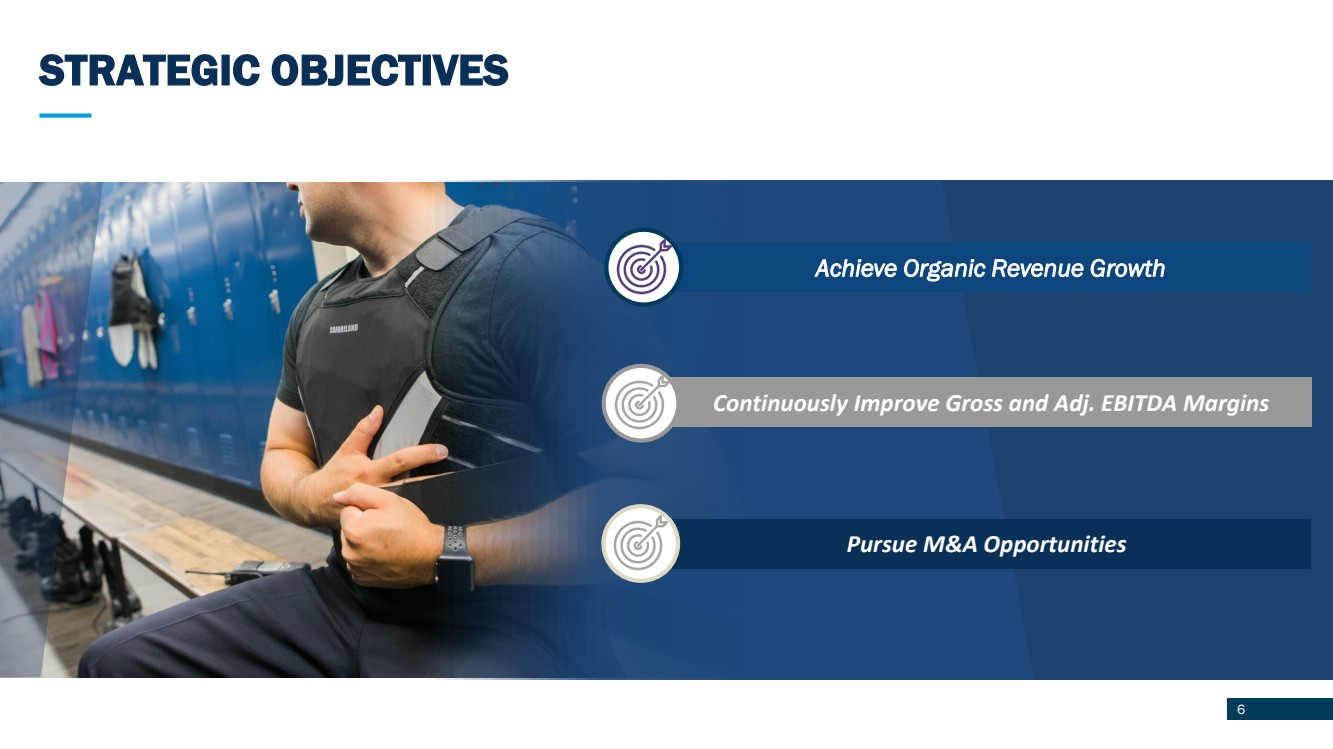 STRATEGIC OBJECTIVES

SAFARILAND

Achieve Organic Revenue Growth

Continuously Improve Gross and Adj. EBITDA Margins

Pursue M&A Opportunities

6